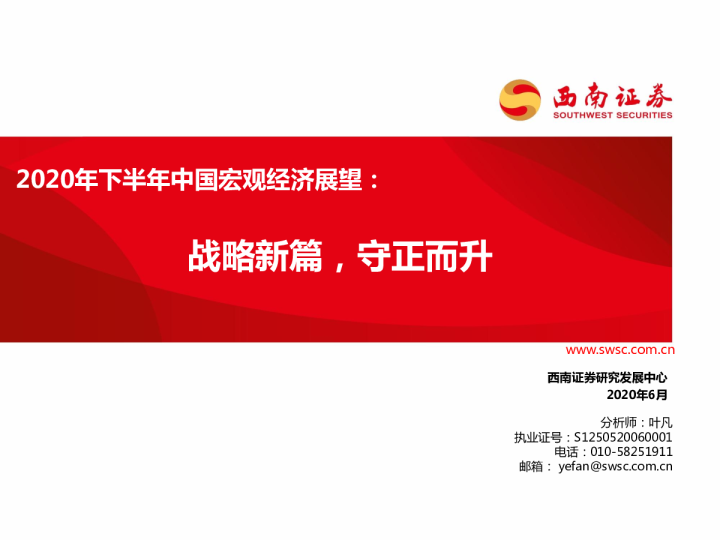 西南证券
SOUTHWEST SECURITIES

2020年下半年中国宏观经济展望：

战略新篇，守正而升

www.swsc.com.cn

西南证券研究发展中心
2020年6月

分析师：叶凡
执业证号：S1250520060001
电话：010-58251911
邮箱： yefan@swsc.com.cn